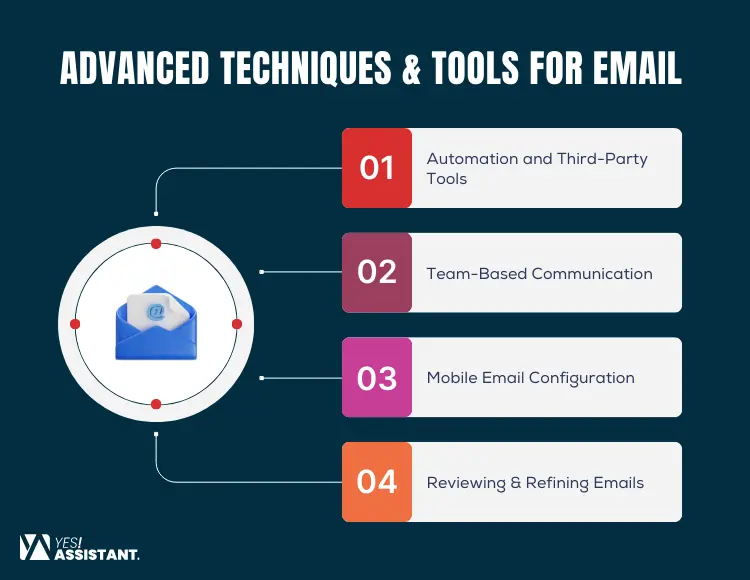 ADVANCED TECHNIQUES & TOOLS FOR EMAIL

01 Automation and Third-Party Tools

02 Team-Based Communication

03 Mobile Email Configuration

04 Reviewing & Refining Emails

@

YES! ASSISTANT.